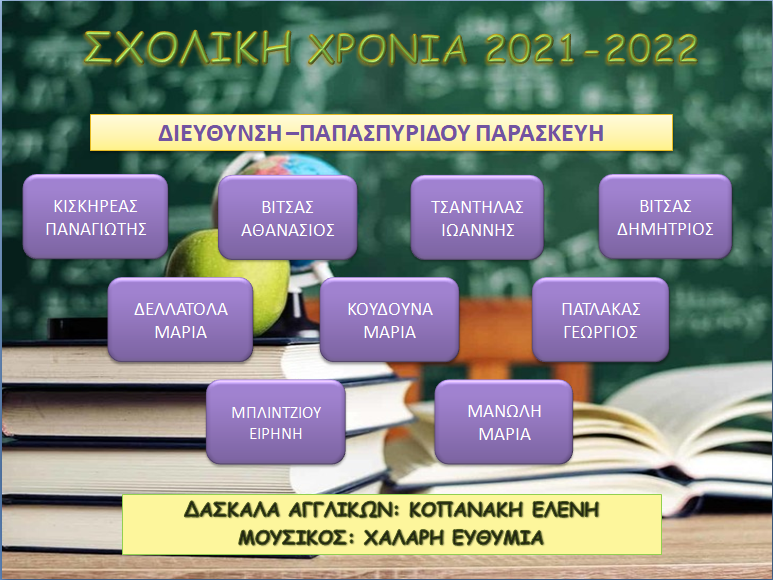 ΣΧΟΛΙΚΗ ΧΡΟΝΙΑ 2021-2022

ΔΙΕΥΘΥΝΣΗ –ΠΑΠΑΣΠΥΡΙΔΟΥ ΠΑΡΑΣΚΕΥΗ

ΚΙΣΚΗΡΕΑΣ ΠΑΝΑΓΙΩΤΗΣ

ΒΙΤΣΑΣ ΑΘΑΝΑΣΙΟΣ

ΤΣΑΝΤΗΛΑΣ ΙΩΑΝΝΗΣ

ΒΙΤΣΑΣ ΔΗΜΗΤΡΙΟΣ

ΔΕΛΛΑΤΟΛΑ ΜΑΡΙΑ

ΚΟΥΔΟΥΝΑ ΜΑΡΙΑ

ΠΑΤΛΑΚΑΣ ΓΕΩΡΓΙΟΣ

ΜΠΛΙΝΤΖΙΟΥ ΕΙΡΗΝΗ

ΜΑΝΩΛΗ ΜΑΡΙΑ

ΔΑΣΚΑΛΑ ΑΓΓΛΙΚΩΝ: ΚΟΠΑΝΑΚΗ ΕΛΕΝΗ
ΜΟΥΣΙΚΟΣ: ΧΑΛΑΡΗ ΕΥΘΥΜΙΑ